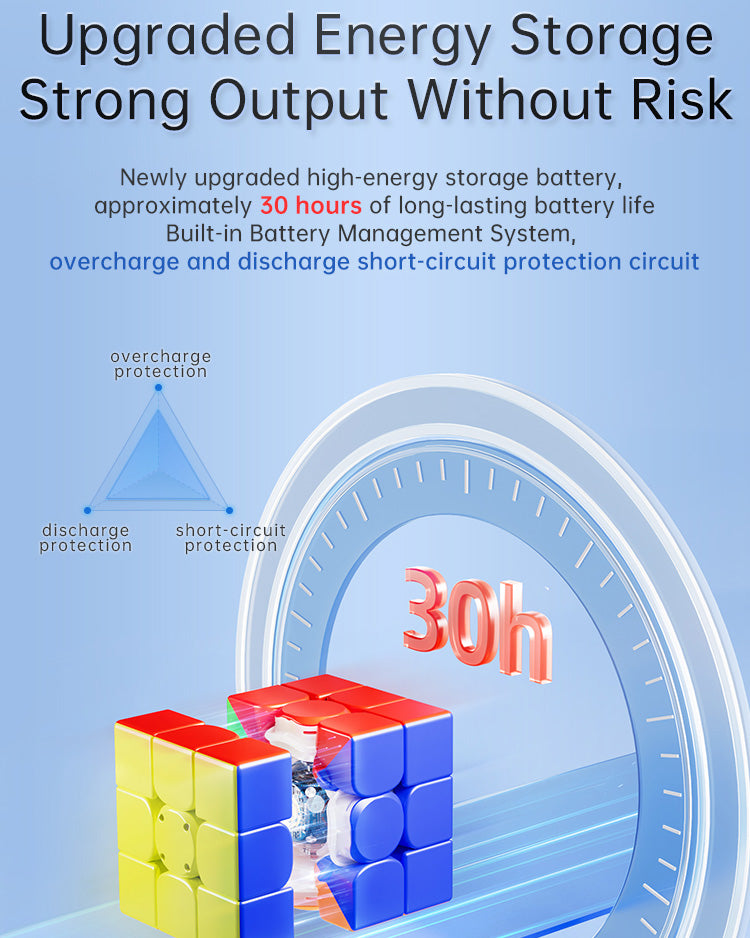 Upgraded Energy Storage
Strong Output Without Risk

Newly upgraded high-energy storage battery, approximately 30 hours of long-lasting battery life
Built-in Battery Management System,
overcharge and discharge short-circuit protection circuit

overcharge protection

discharge protection

short-circuit protection

30h